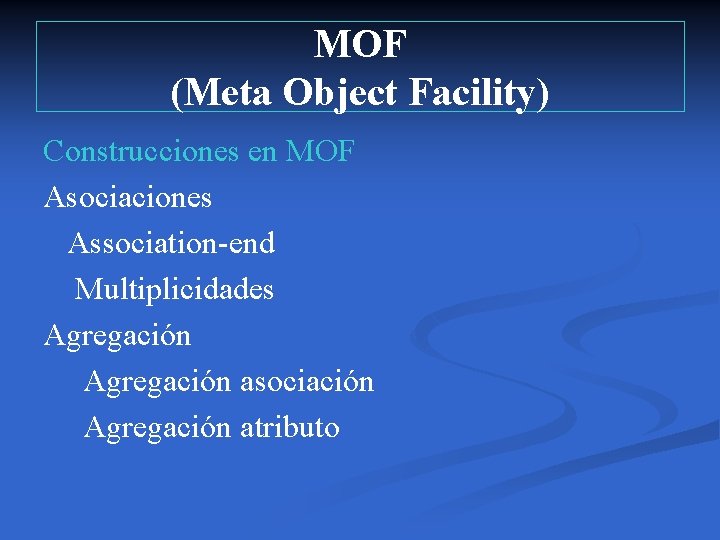 MOF
(Meta Object Facility)

Construcciones en MOF

Asociaciones

Association-end

Multiplicidades

Agregación

Agregación asociación

Agregación atributo